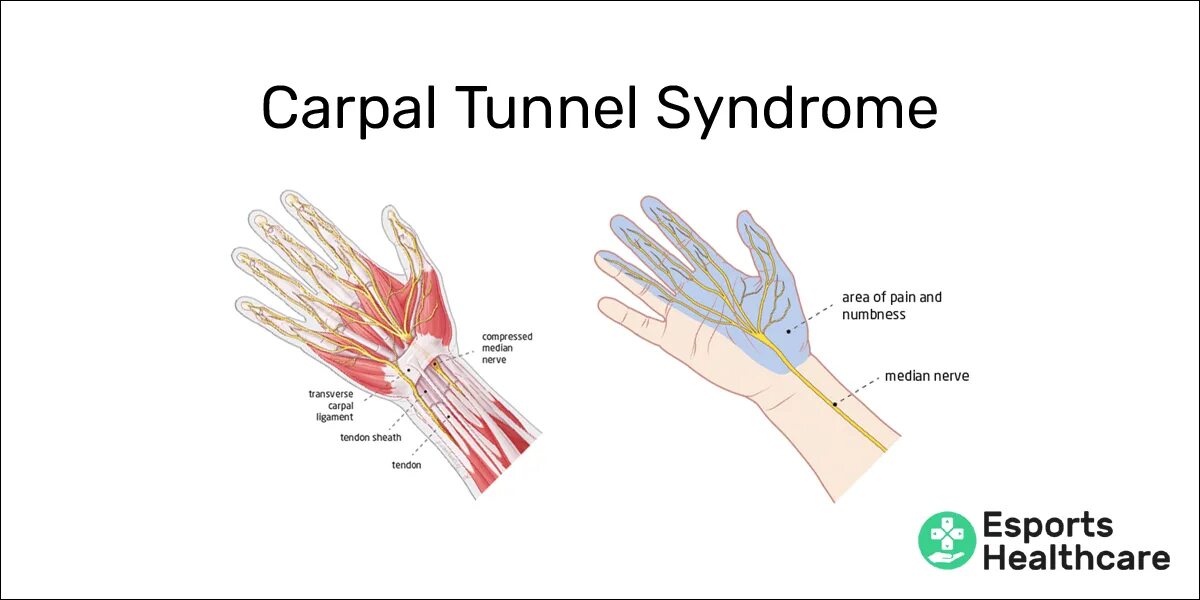 Carpal Tunnel Syndrome

compressed median nerve

transverse carpal ligament

tendon sheath

tendon

area of pain and numbness

median nerve

Esports Healthcare